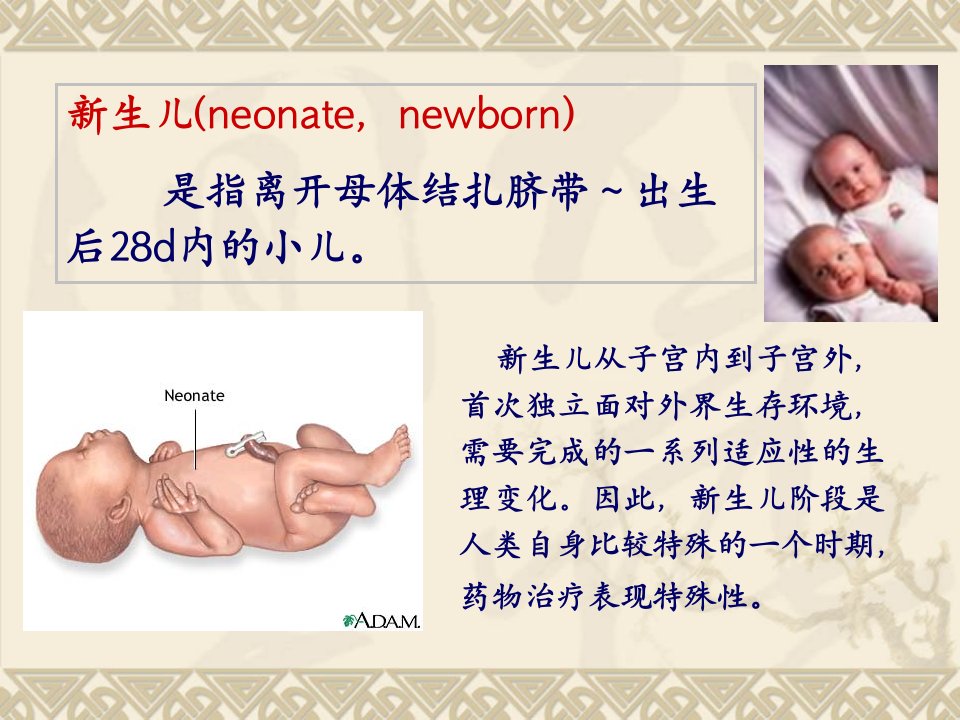 新生儿(neonate， newborn)

是指离开母体结扎脐带～出生后28d内的小儿。

Neonate

A.D.A.M.

新生儿从子宫内到子宫外，首次独立面对外界生存环境，需要完成的一系列适应性的生理变化。因此，新生儿阶段是人类自身比较特殊的一个时期，药物治疗表现特殊性。